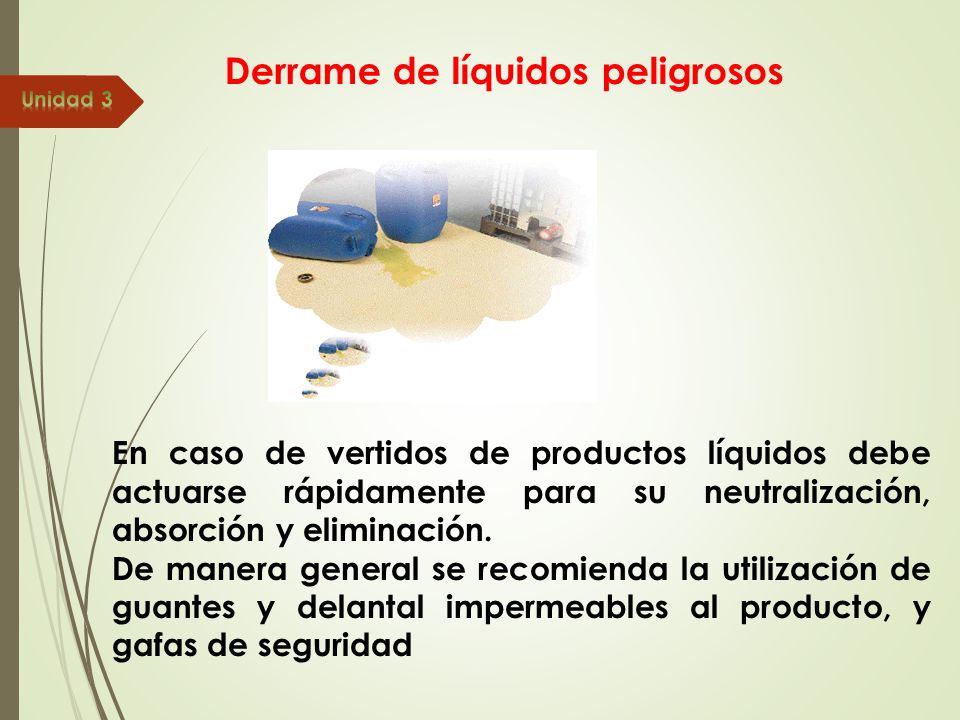 Unidad 3

Derrame de líquidos peligrosos

En caso de vertidos de productos líquidos debe actuarse rápidamente para su neutralización, absorción y eliminación.
De manera general se recomienda la utilización de guantes y delantal impermeables al producto, y gafas de seguridad